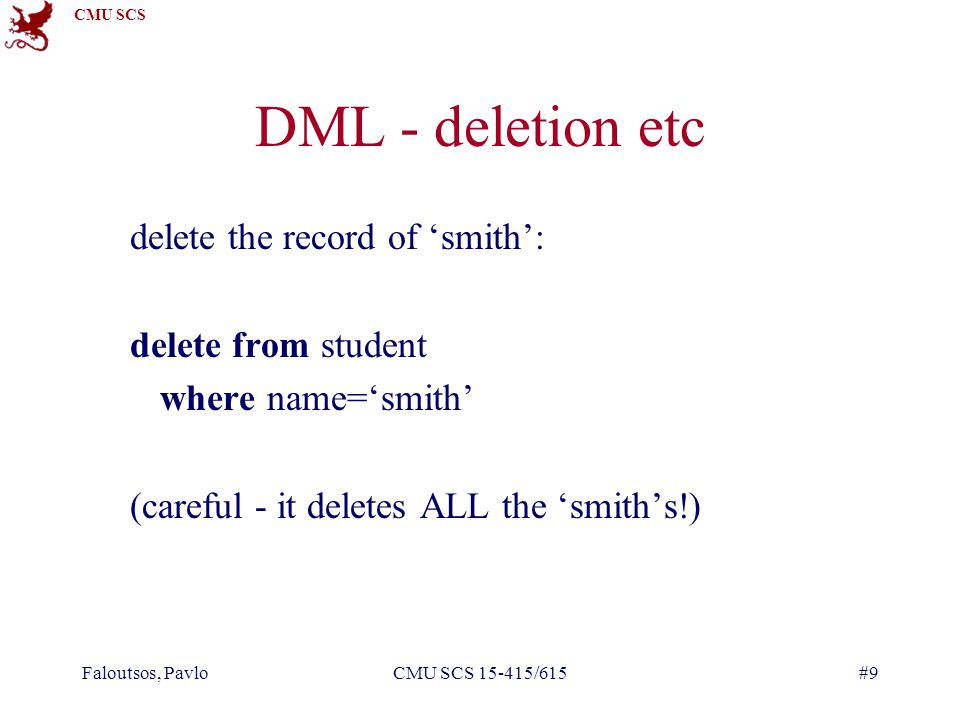 CMU SCS

DML - deletion etc

delete the record of ‘smith’:

delete from student
where name=‘smith’

(careful - it deletes ALL the ‘smith’s!)

Faloutsos, Pavlo CMU SCS 15-415/615 #9